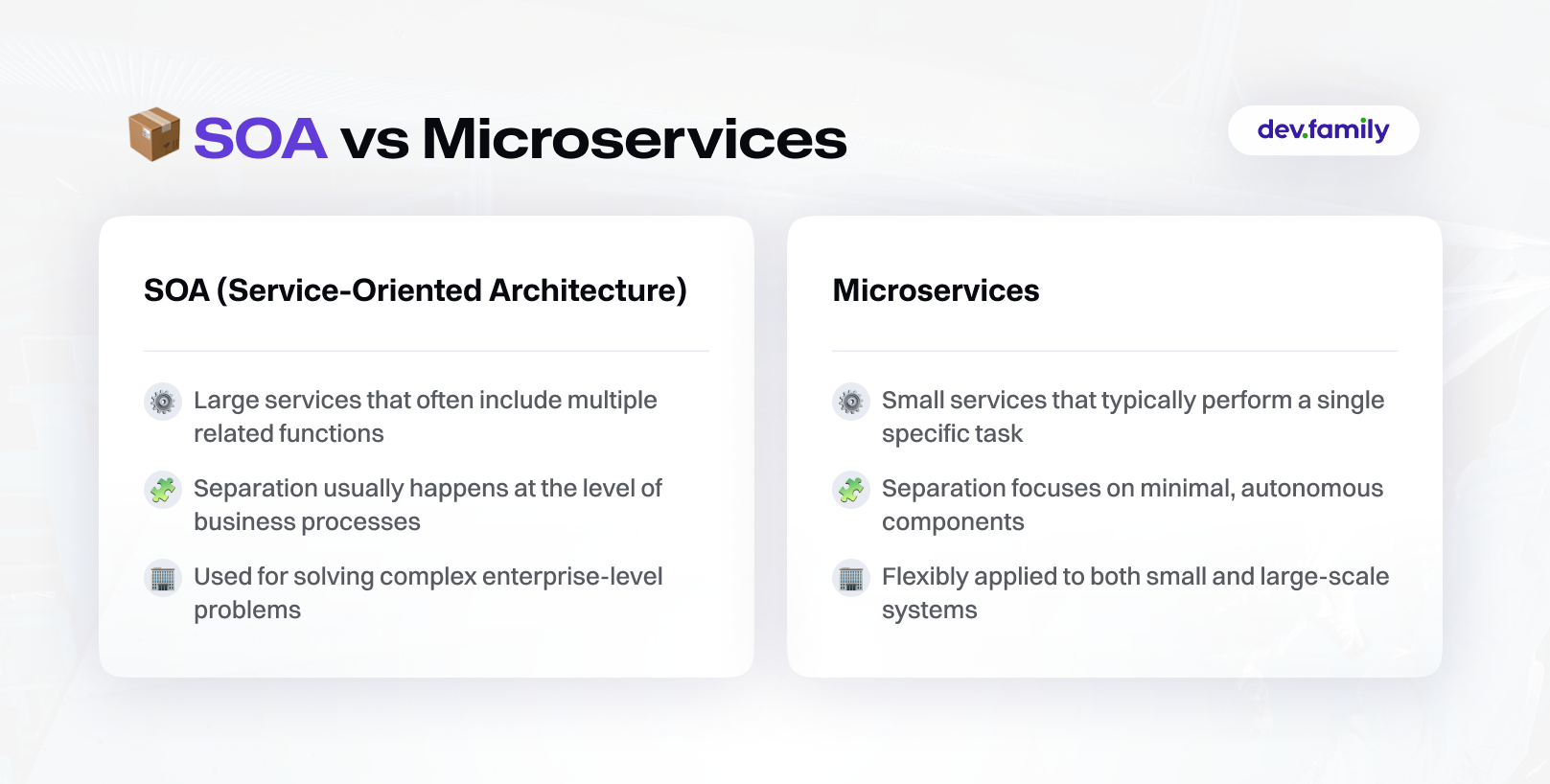 SOA vs Microservices

dev.family

SOA (Service-Oriented Architecture)

Large services that often include multiple related functions

Separation usually happens at the level of business processes

Used for solving complex enterprise-level problems

Microservices

Small services that typically perform a single specific task

Separation focuses on minimal, autonomous components

Flexibly applied to both small and large-scale systems